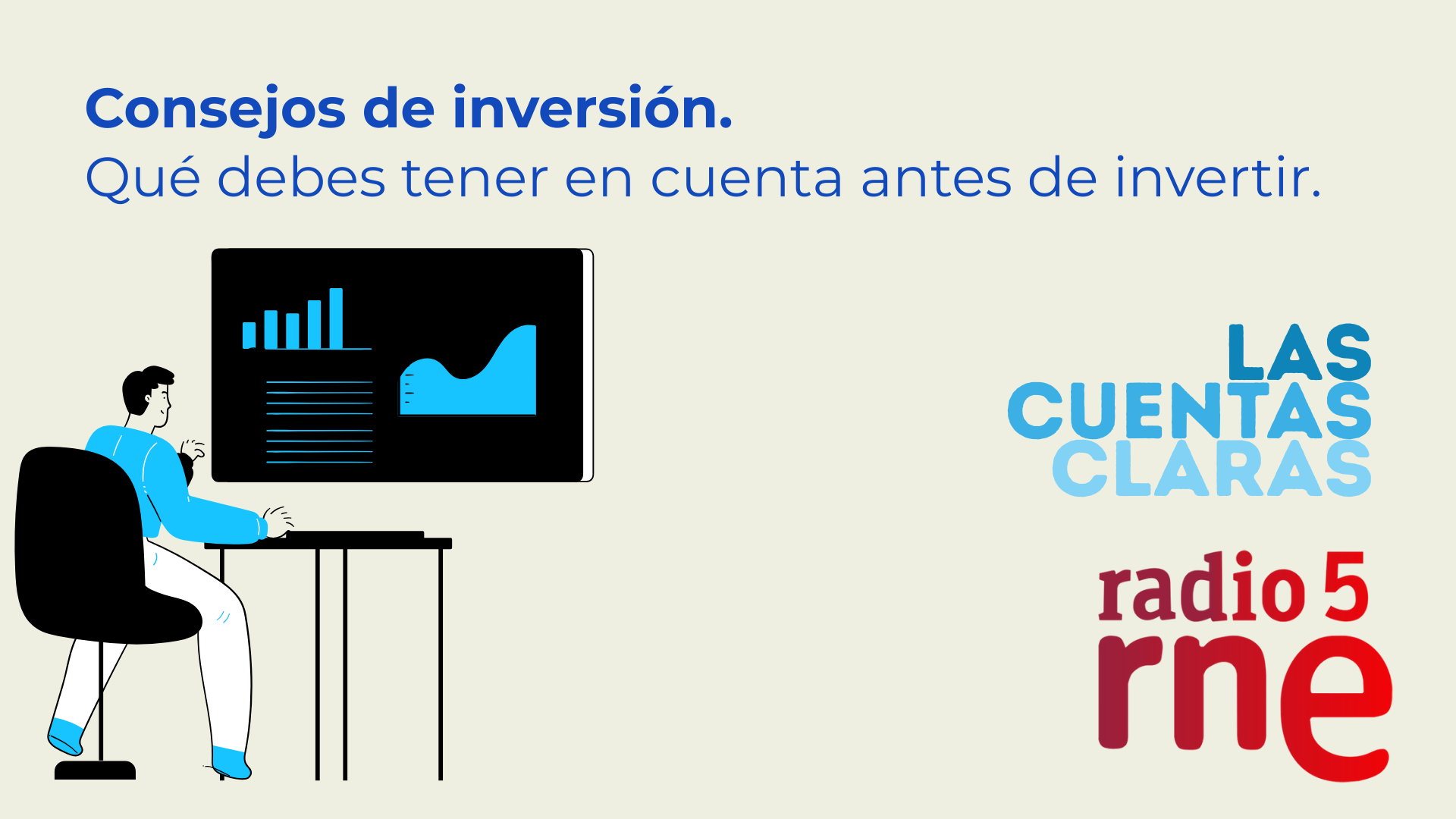 Consejos de inversión.
Qué debes tener en cuenta antes de invertir.

LAS
CUENTAS
CLARAS

radio 5
rne